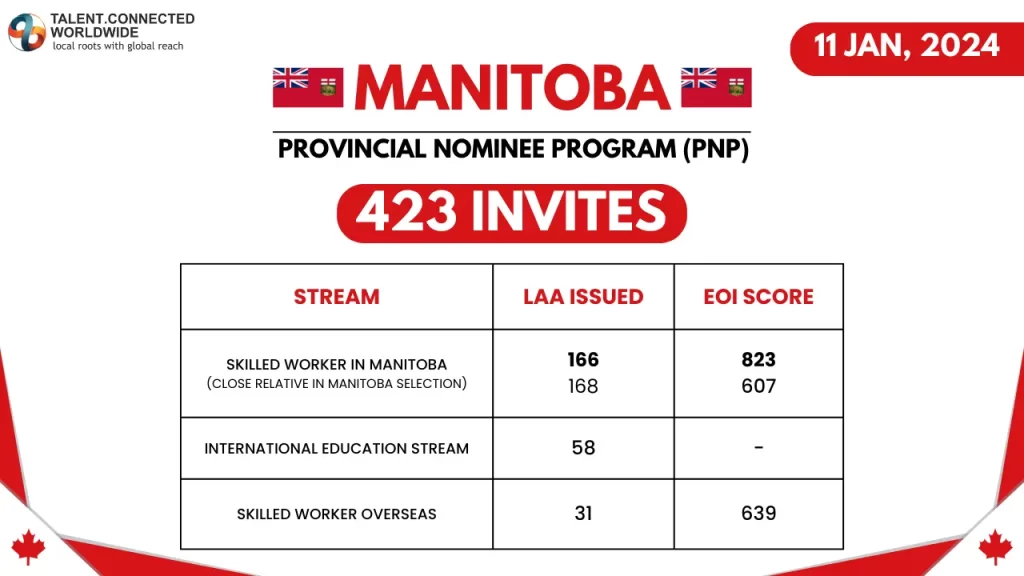 TALENT.CONNECTED WORLDWIDE
local roots with global reach

11 JAN, 2024

MANITOBA

PROVINCIAL NOMINEE PROGRAM (PNP)

423 INVITES

| STREAM | LAA ISSUED | EOI SCORE |
|---|---|---|
| SKILLED WORKER IN MANITOBA (CLOSE RELATIVE IN MANITOBA SELECTION) | 166 168 | 823 607 |
| INTERNATIONAL EDUCATION STREAM | 58 | - |
| SKILLED WORKER OVERSEAS | 31 | 639 |